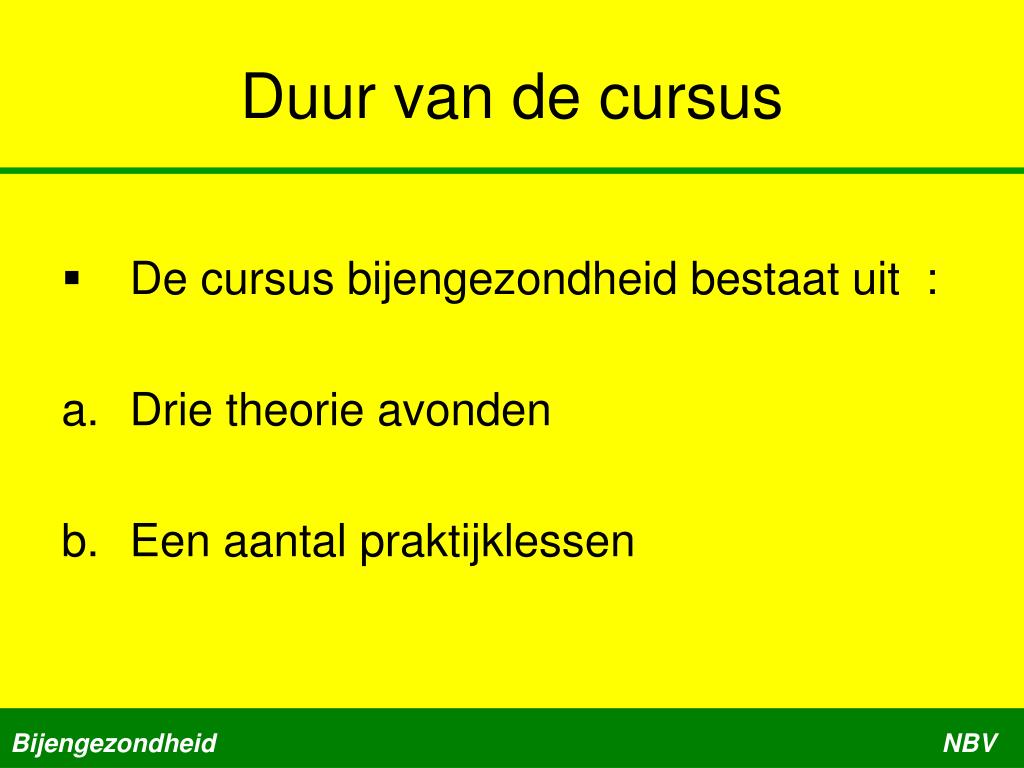 Duur van de cursus

▪ De cursus bijengezondheid bestaat uit :

a. Drie theorie avonden

b. Een aantal praktijklessen

Bijengezondheid

NBV